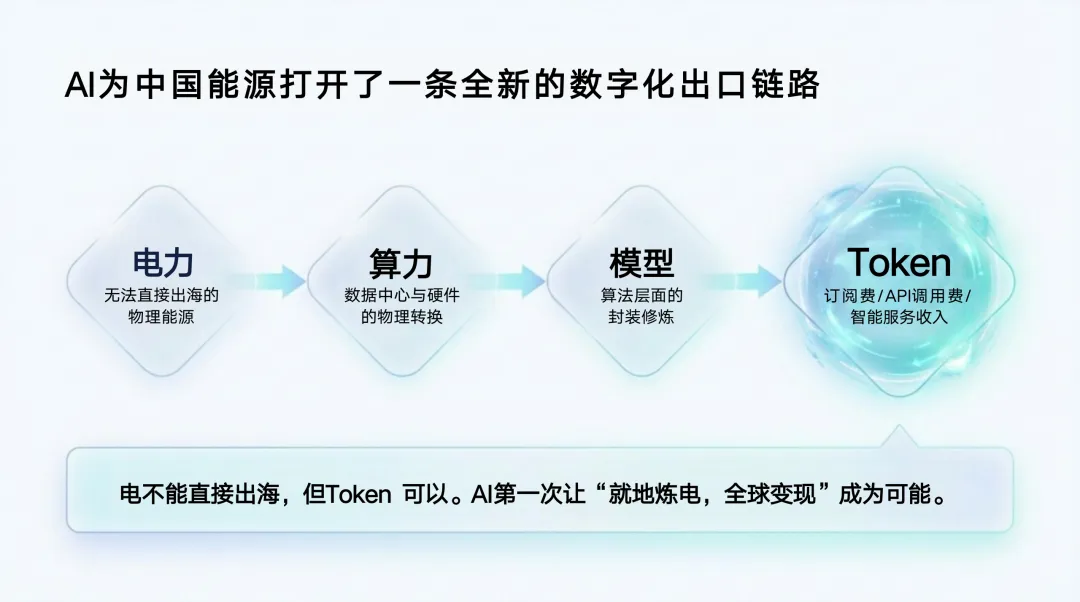 AI为中国能源打开了一条全新的数字化出口链路

电力
无法直接出海的物理能源

算力
数据中心与硬件的物理转换

模型
算法层面的封装修炼

Token
订阅费/API调用费/智能服务收入

电不能直接出海，但Token 可以。AI第一次让“就地炼电，全球变现”成为可能。